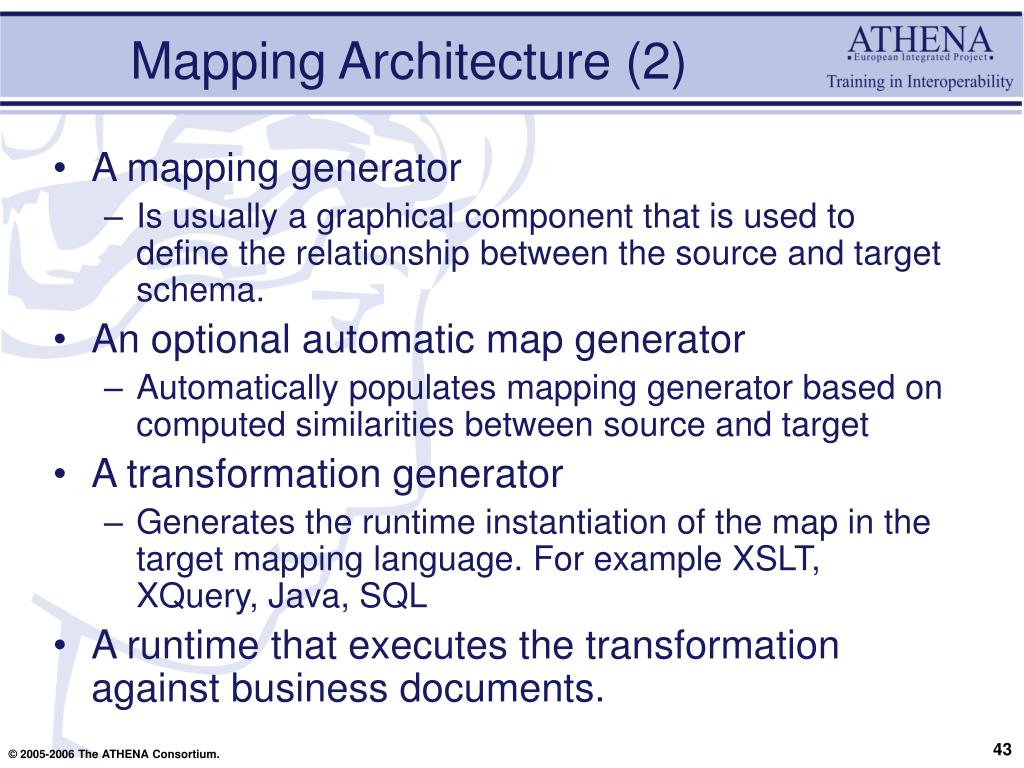 Mapping Architecture (2)

ATHENA
▪European Integrated Project▪
Training in Interoperability

• A mapping generator
– Is usually a graphical component that is used to define the relationship between the source and target schema.
• An optional automatic map generator
– Automatically populates mapping generator based on computed similarities between source and target
• A transformation generator
– Generates the runtime instantiation of the map in the target mapping language. For example XSLT, XQuery, Java, SQL
• A runtime that executes the transformation against business documents.

© 2005-2006 The ATHENA Consortium.

43